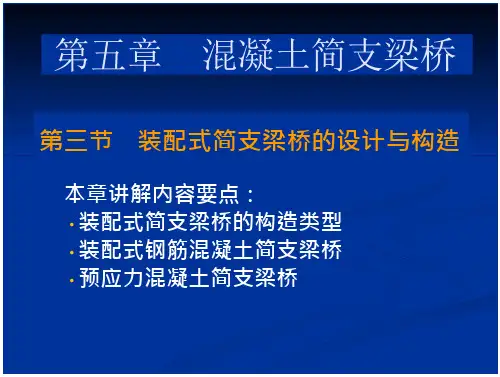 第五章　混凝土简支梁桥

第三节　装配式简支梁桥的设计与构造

本章讲解内容要点：
· 装配式简支梁桥的构造类型
· 装配式钢筋混凝土简支梁桥
· 预应力混凝土简支梁桥